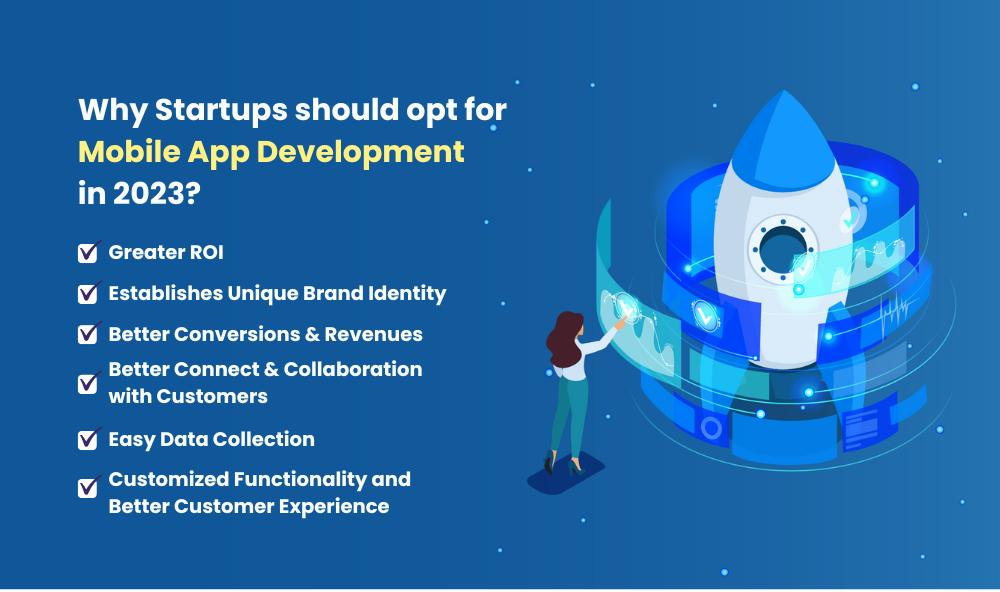 Why Startups should opt for Mobile App Development in 2023?

Greater ROI

Establishes Unique Brand Identity

Better Conversions & Revenues

Better Connect & Collaboration with Customers

Easy Data Collection

Customized Functionality and Better Customer Experience